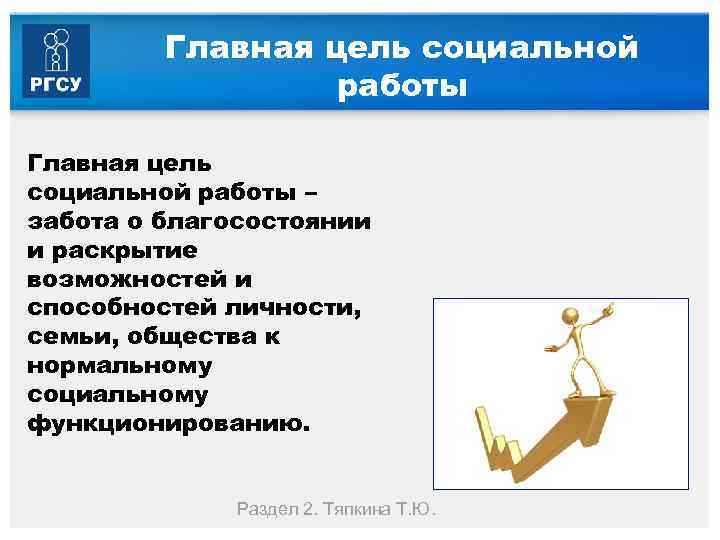 РГСУ

Главная цель социальной работы

Главная цель социальной работы – забота о благосостоянии и раскрытие возможностей и способностей личности, семьи, общества к нормальному социальному функционированию.

Раздел 2. Тяпкина Т.Ю.